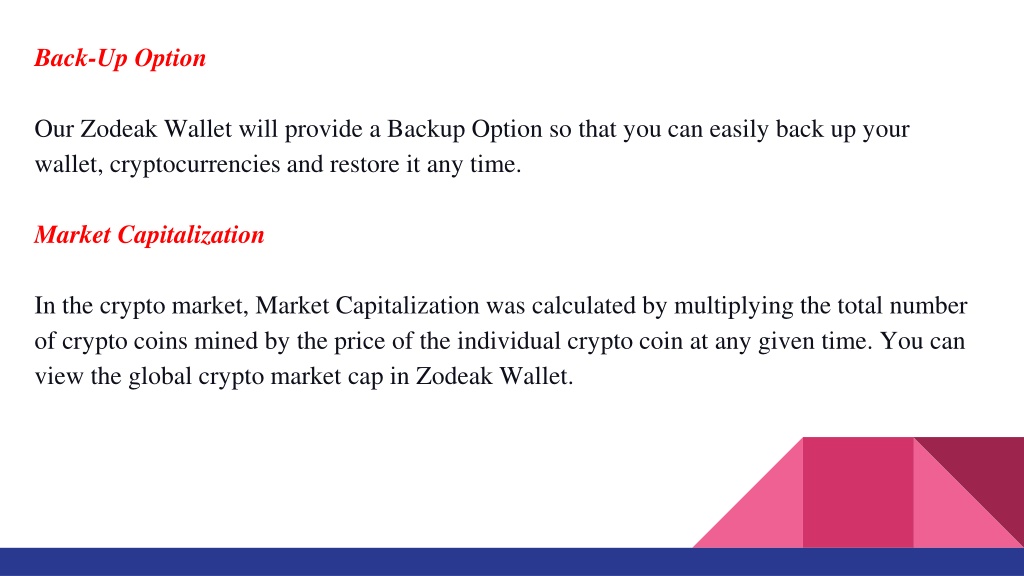 Back-Up Option

Our Zodeak Wallet will provide a Backup Option so that you can easily back up your wallet, cryptocurrencies and restore it any time.

Market Capitalization

In the crypto market, Market Capitalization was calculated by multiplying the total number of crypto coins mined by the price of the individual crypto coin at any given time. You can view the global crypto market cap in Zodeak Wallet.